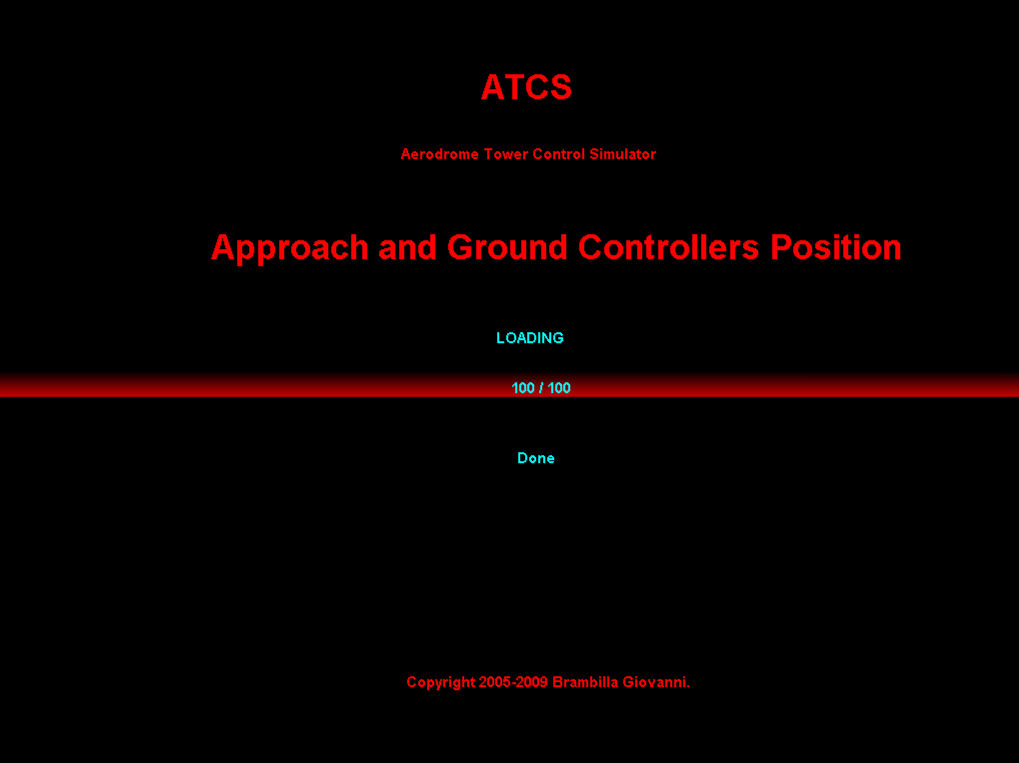 ATCS

Aerodrome Tower Control Simulator

Approach and Ground Controllers Position

LOADING

100 / 100

Done

Copyright 2005-2009 Brambilla Giovanni.